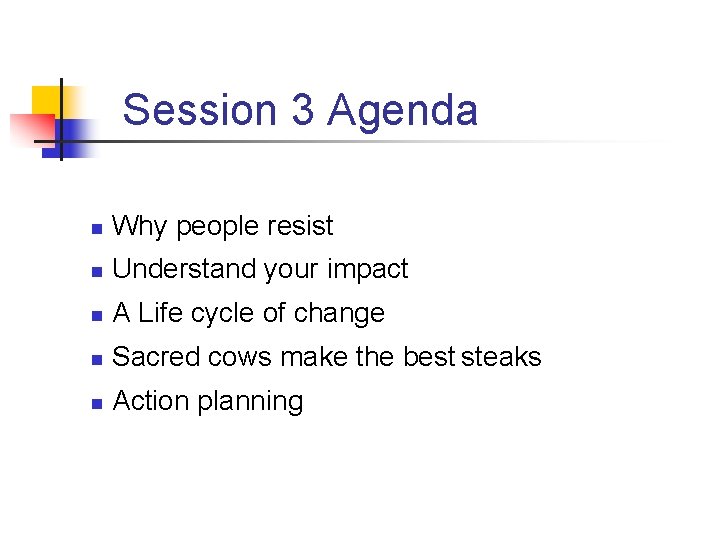 Session 3 Agenda

- Why people resist
- Understand your impact
- A Life cycle of change
- Sacred cows make the best steaks
- Action planning